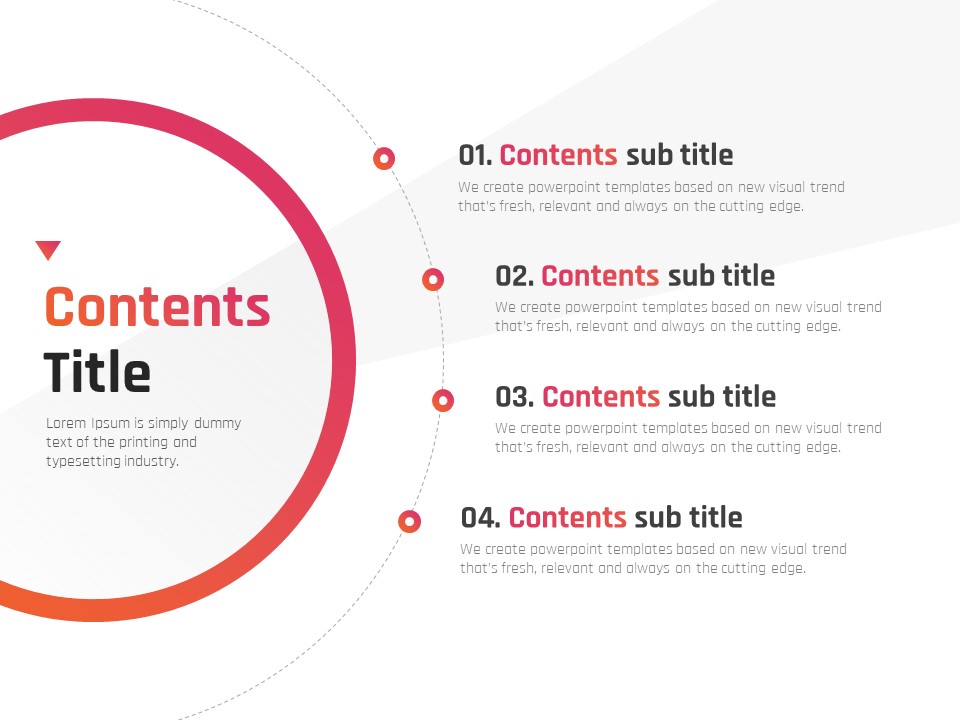 Contents
Title

Lorem Ipsum is simply dummy text of the printing and typesetting industry.

01. Contents sub title
We create powerpoint templates based on new visual trend that's fresh, relevant and always on the cutting edge.

02. Contents sub title
We create powerpoint templates based on new visual trend that's fresh, relevant and always on the cutting edge.

03. Contents sub title
We create powerpoint templates based on new visual trend that's fresh, relevant and always on the cutting edge.

04. Contents sub title
We create powerpoint templates based on new visual trend that's fresh, relevant and always on the cutting edge.